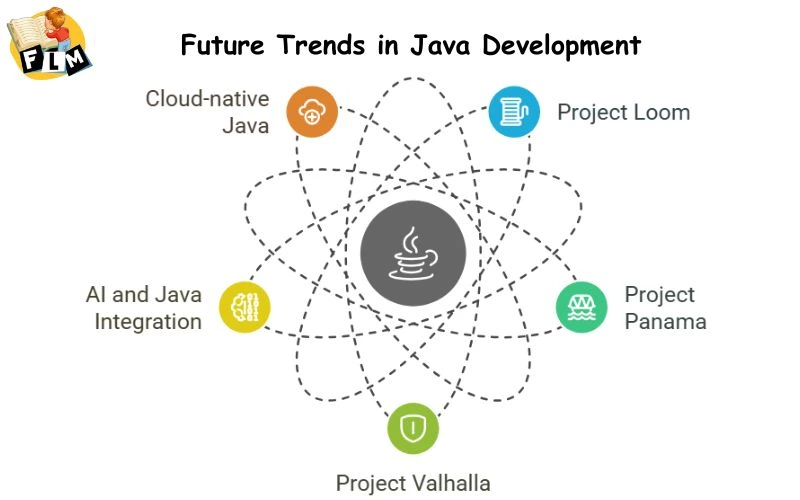 FLM

Future Trends in Java Development

Cloud-native Java

Project Loom

AI and Java Integration

Project Panama

Project Valhalla